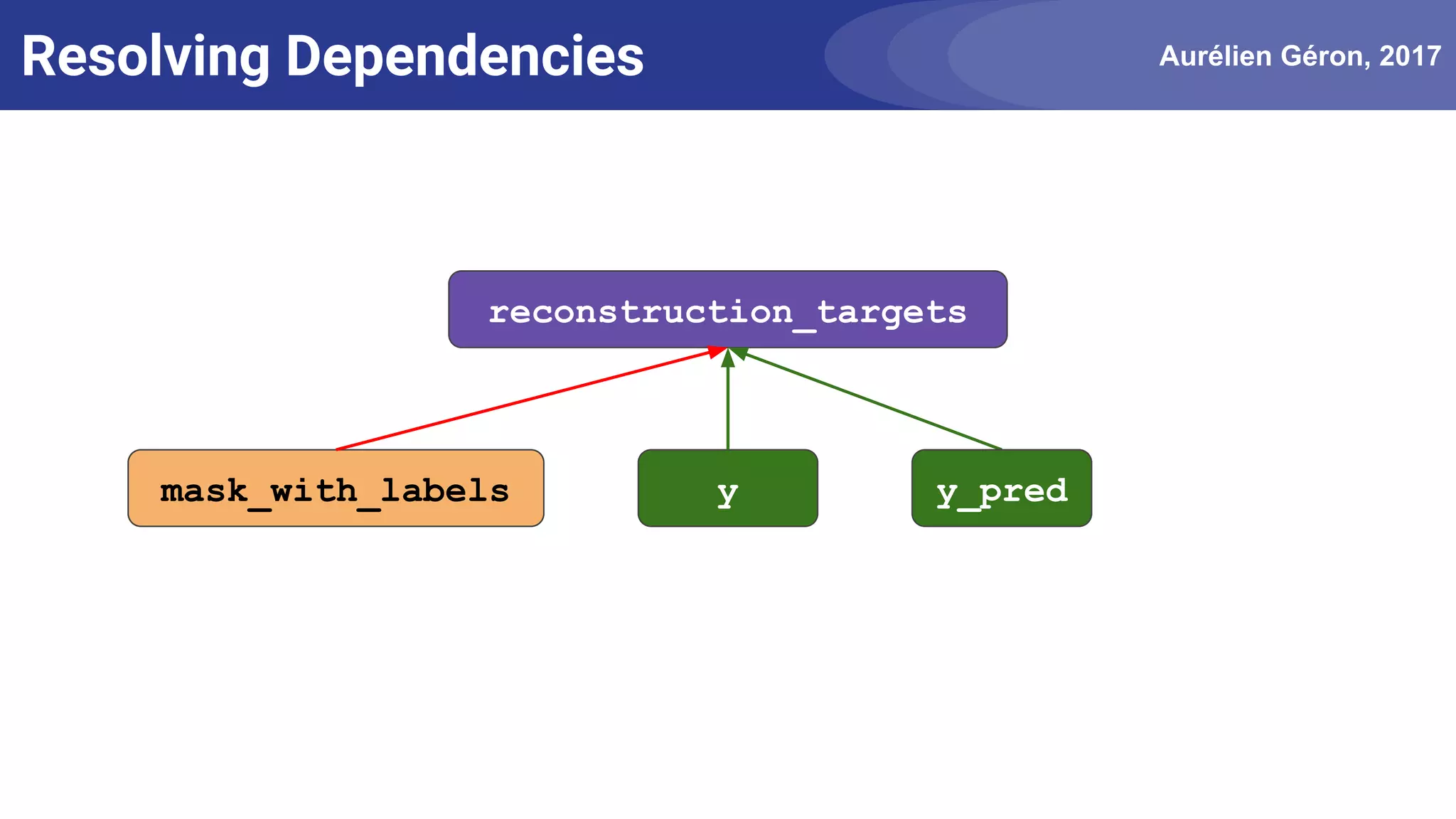 Resolving Dependencies

Aurélien Géron, 2017

reconstruction_targets

mask_with_labels

y

y_pred